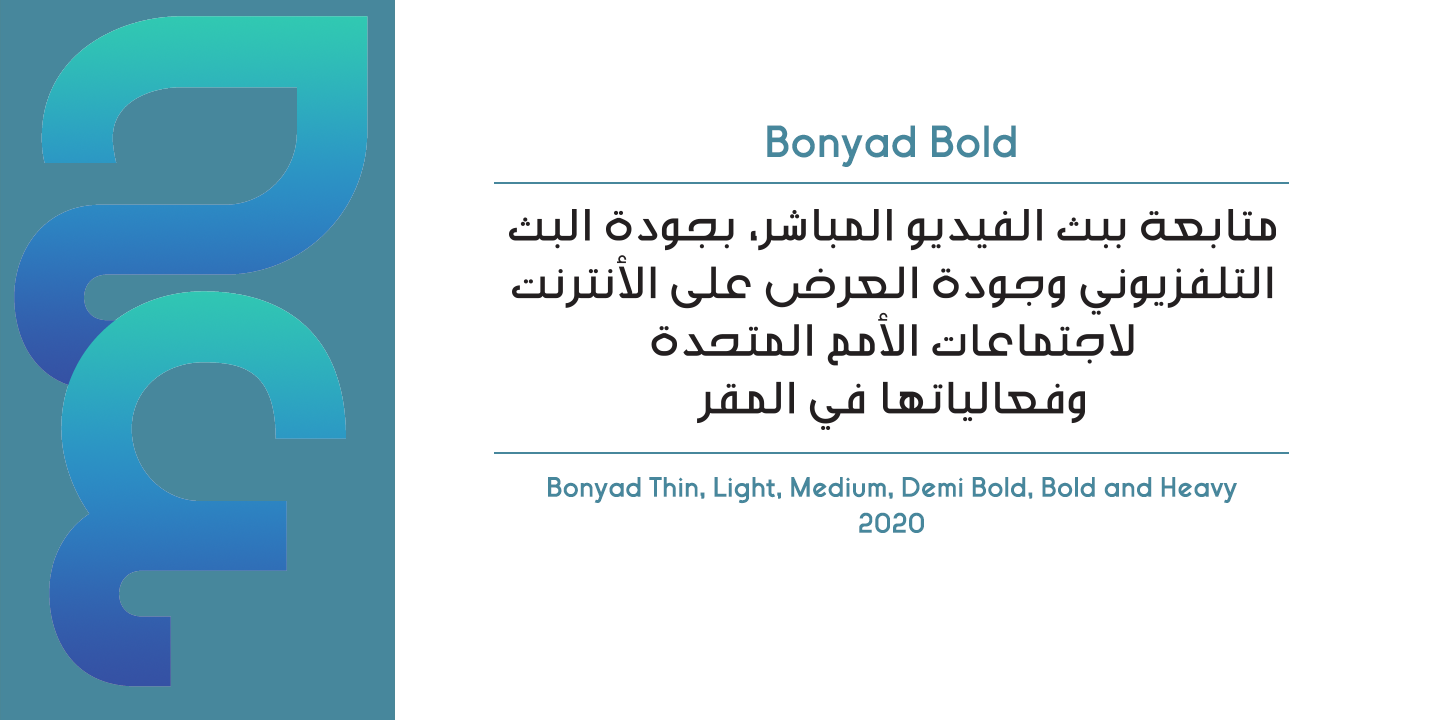 Bonyad Bold

متابعة ببث الفيديو المباشر، بجودة البث التلفزيوني وجودة العرض على الأنترنت لاجتماعات الأمم المتحدة وفعالياتها في المقر

Bonyad Thin, Light, Medium, Demi Bold, Bold and Heavy
2020